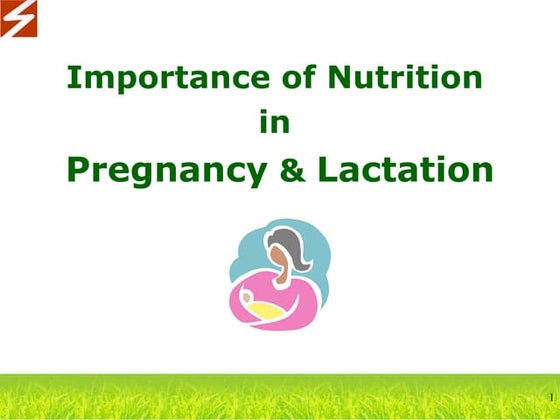 Importance of Nutrition
in
Pregnancy & Lactation

1